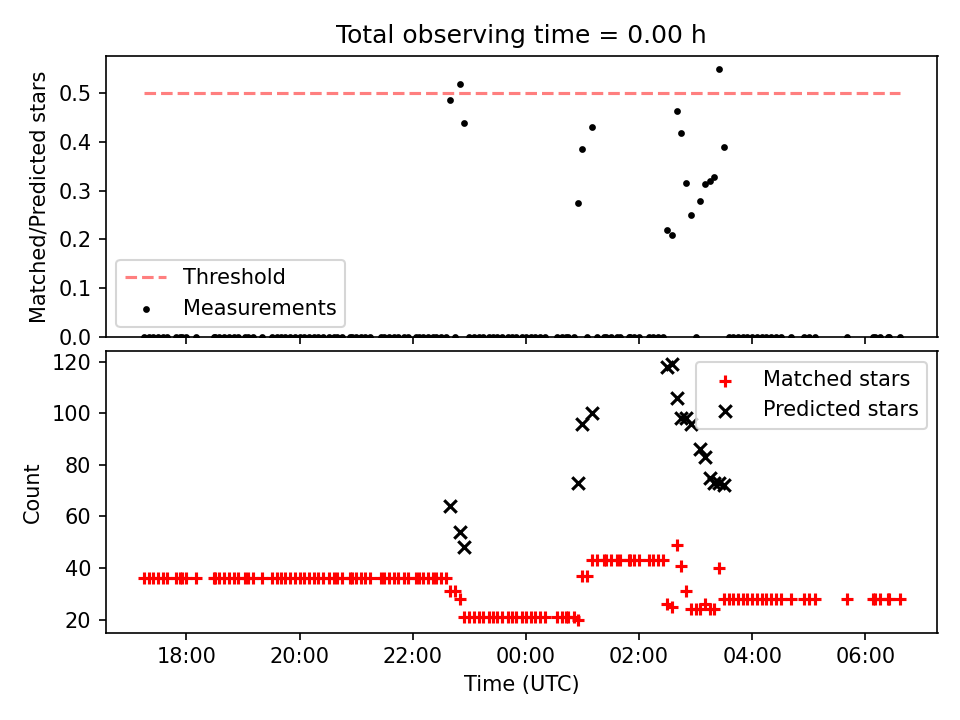 Total observing time = 0.00 h

Matched/Predicted stars

0.5
0.4
0.3
0.2
0.1
0.0

Threshold
Measurements

Count

120
100
80
60
40
20

Matched stars
Predicted stars

18:00
20:00
22:00
00:00
02:00
04:00
06:00

Time (UTC)